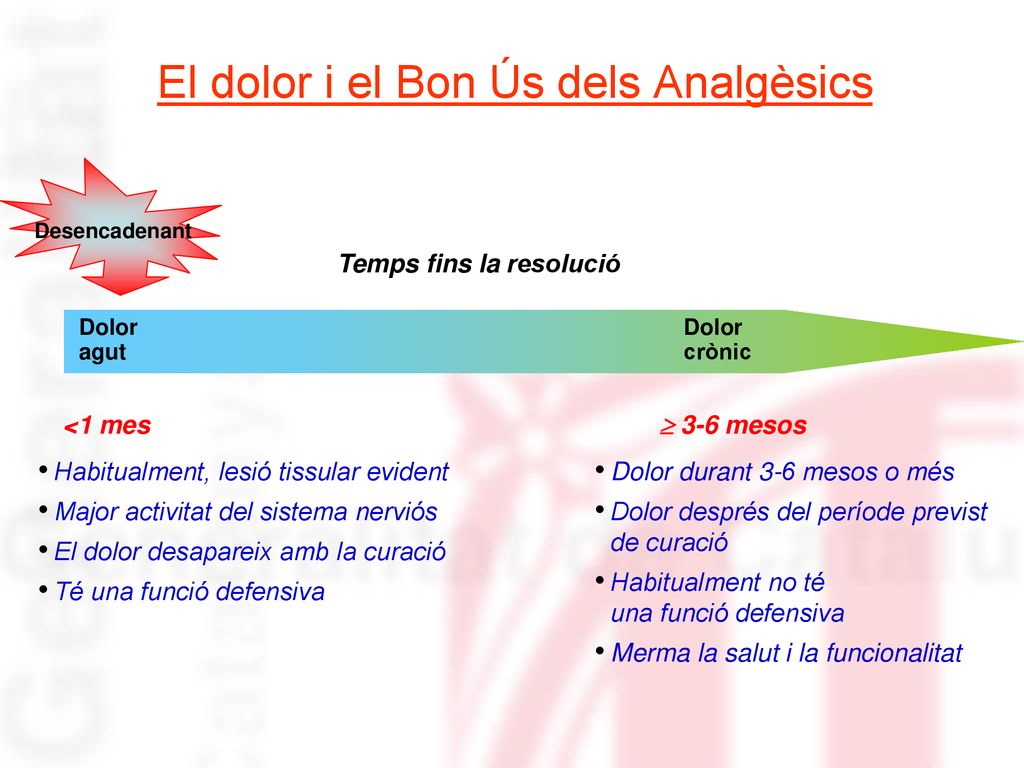 El dolor i el Bon Ús dels Analgèsics

Desencadenant

Temps fins la resolució

Dolor agut

Dolor crònic

<1 mes

• Habitualment, lesió tissular evident
• Major activitat del sistema nerviós
• El dolor desapareix amb la curació
• Té una funció defensiva

$\geq$ 3-6 mesos

• Dolor durant 3-6 mesos o més
• Dolor després del període previst de curació
• Habitualment no té una funció defensiva
• Merma la salut i la funcionalitat